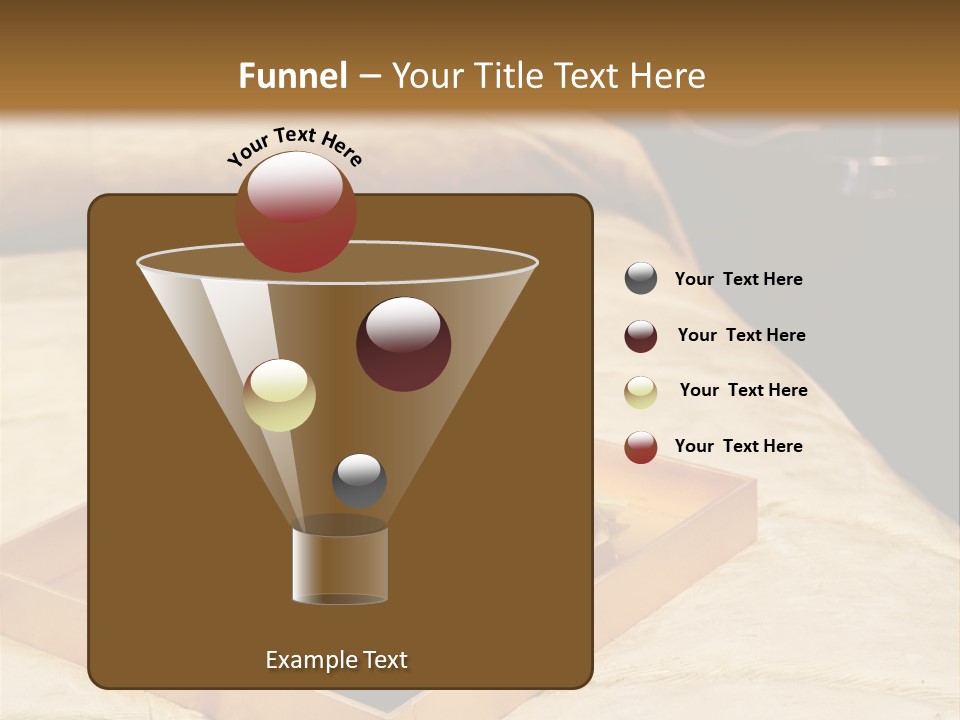 Funnel – Your Title Text Here

Your Text Here

Your Text Here

Your Text Here

Your Text Here

Your Text Here

Example Text